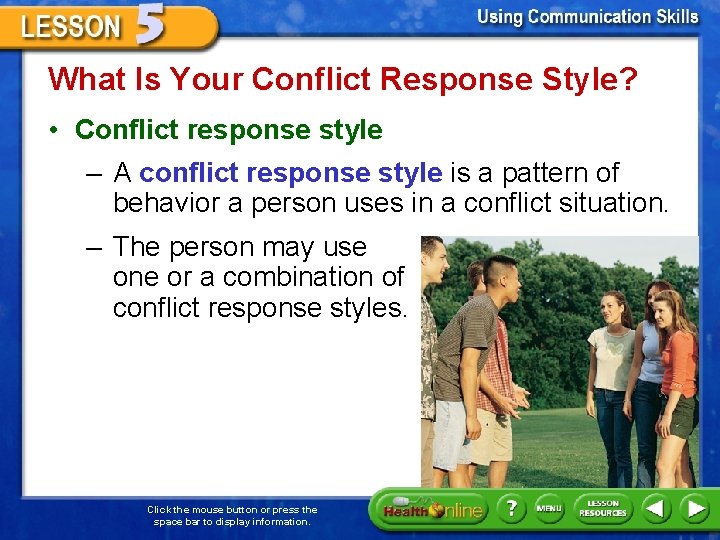 LESSON 5

Using Communication Skills

What Is Your Conflict Response Style?

• Conflict response style

– A conflict response style is a pattern of behavior a person uses in a conflict situation.

– The person may use one or a combination of conflict response styles.

Click the mouse button or press the space bar to display information.

Health Online

?

MENU

LESSON RESOURCES